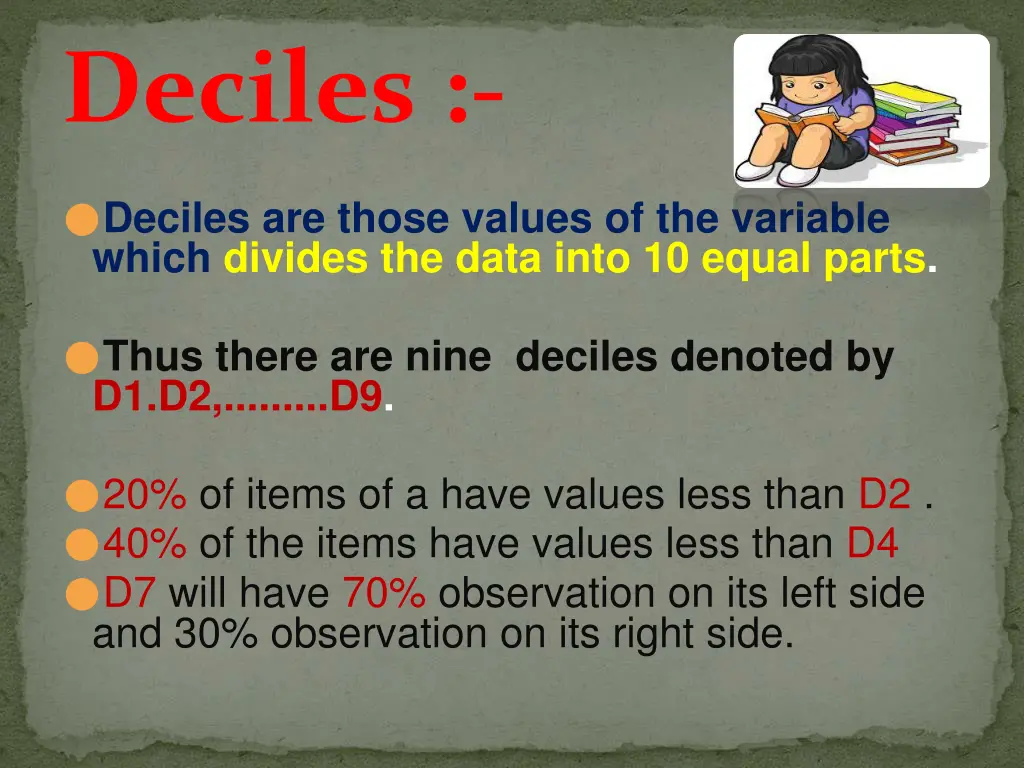 Deciles :-

Deciles are those values of the variable which divides the data into 10 equal parts.

Thus there are nine deciles denoted by D1.D2,.........D9.

20% of items of a have values less than D2 .
40% of the items have values less than D4
D7 will have 70% observation on its left side and 30% observation on its right side.